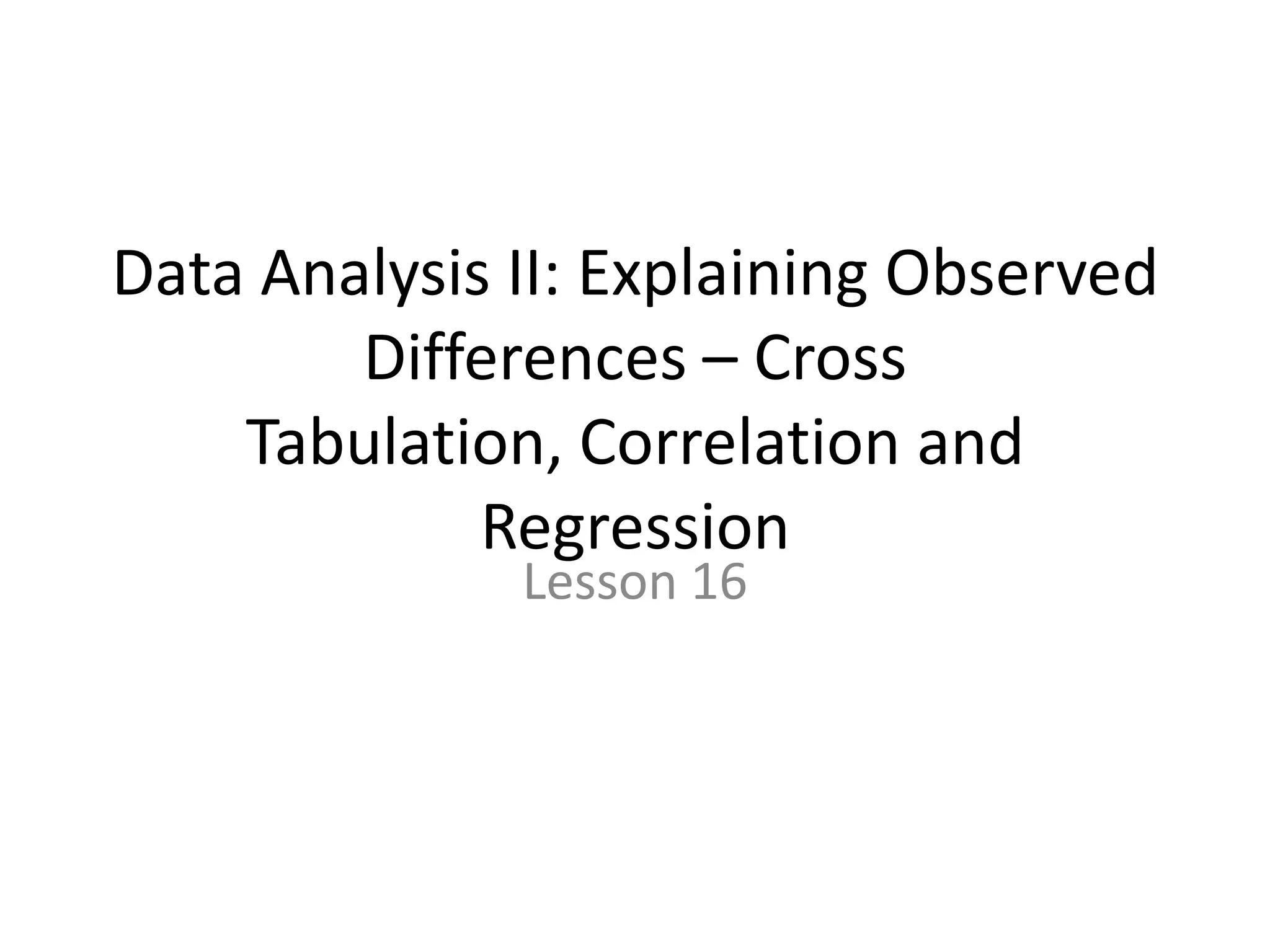 Data Analysis II: Explaining Observed Differences – Cross Tabulation, Correlation and Regression

Lesson 16